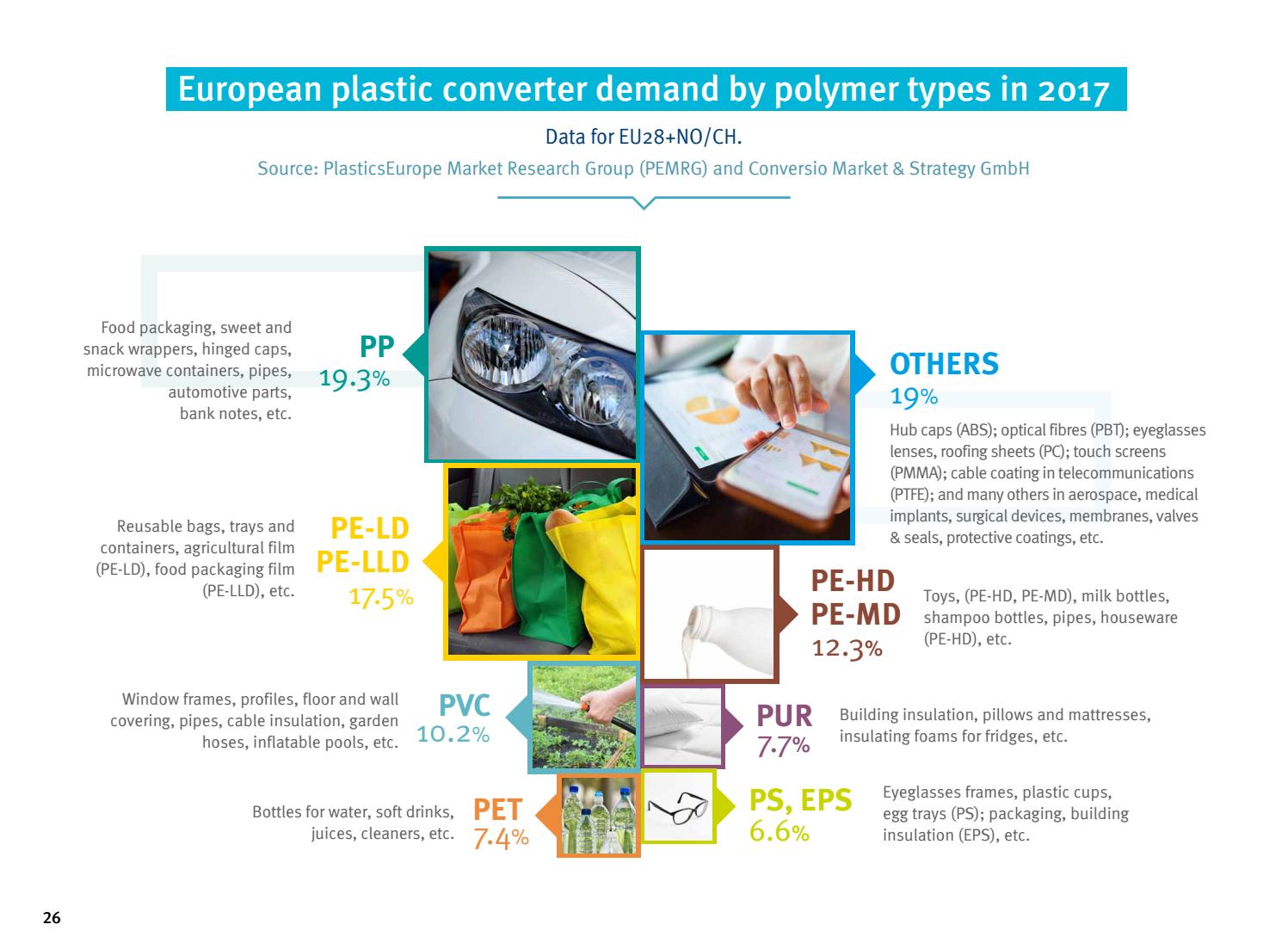 European plastic converter demand by polymer types in 2017

Data for EU28+NO/CH.

Source: PlasticsEurope Market Research Group (PEMRG) and Conversio Market & Strategy GmbH

Food packaging, sweet and snack wrappers, hinged caps, microwave containers, pipes, automotive parts, bank notes, etc.

PP
19.3%

OTHERS
19%

Hub caps (ABS); optical fibres (PBT); eyeglasses lenses, roofing sheets (PC); touch screens (PMMA); cable coating in telecommunications (PTFE); and many others in aerospace, medical implants, surgical devices, membranes, valves & seals, protective coatings, etc.

Reusable bags, trays and containers, agricultural film (PE-LD), food packaging film (PE-LLD), etc.

PE-LD
PE-LLD
17.5%

PE-HD
PE-MD
12.3%

Toys, (PE-HD, PE-MD), milk bottles, shampoo bottles, pipes, houseware (PE-HD), etc.

Window frames, profiles, floor and wall covering, pipes, cable insulation, garden hoses, inflatable pools, etc.

PVC
10.2%

PUR
7.7%

Building insulation, pillows and mattresses, insulating foams for fridges, etc.

Bottles for water, soft drinks, juices, cleaners, etc.

PET
7.4%

PS, EPS
6.6%

Eyeglasses frames, plastic cups, egg trays (PS); packaging, building insulation (EPS), etc.

26